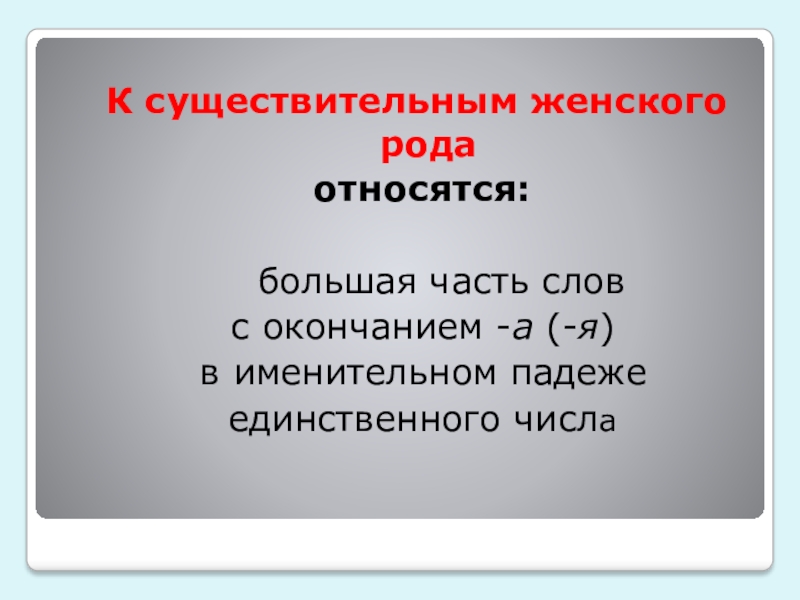 К существительным женского рода
относятся:

большая часть слов с окончанием -а (-я) в именительном падеже единственного числа